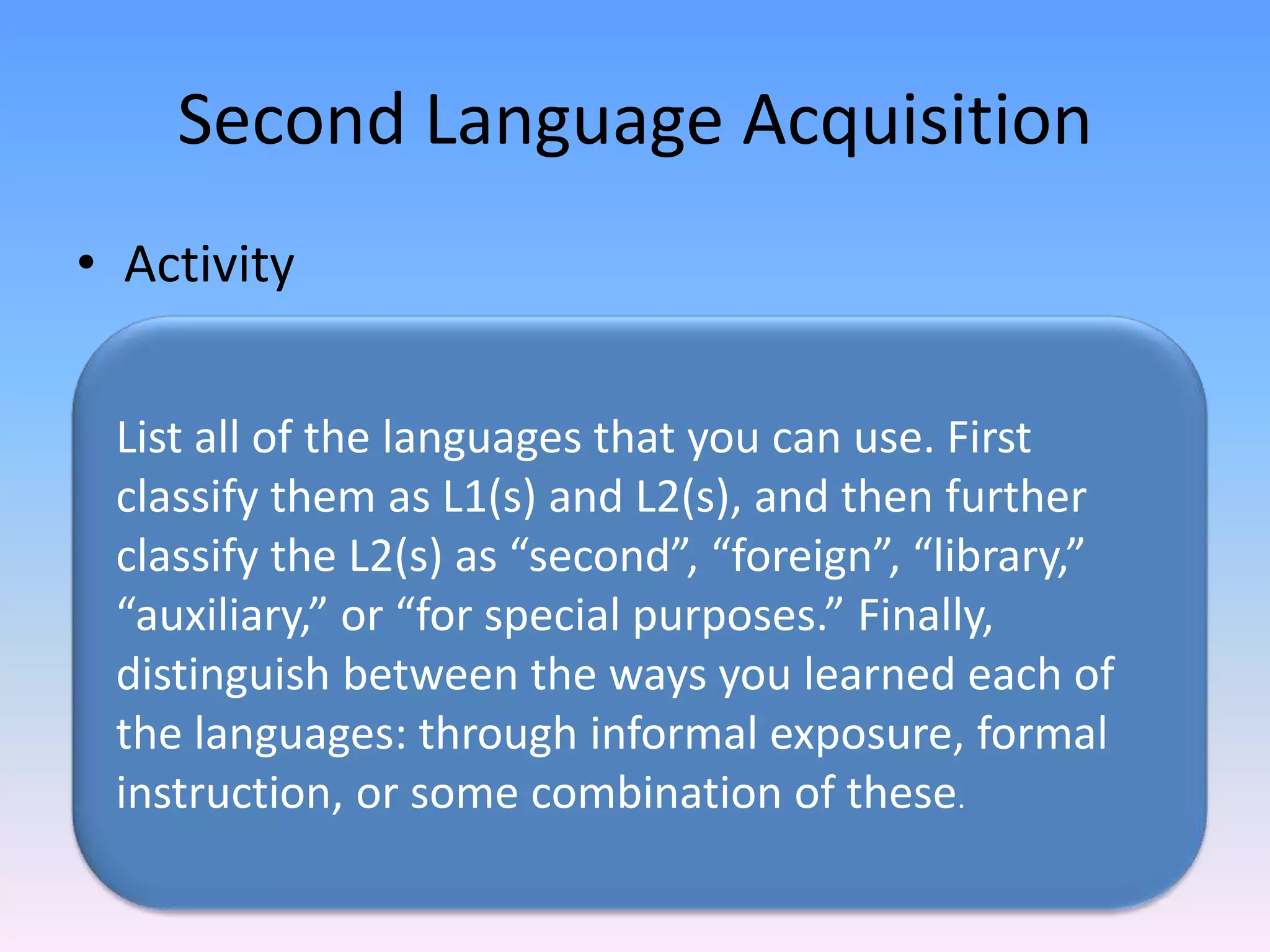 Second Language Acquisition

• Activity

List all of the languages that you can use. First classify them as L1(s) and L2(s), and then further classify the L2(s) as “second”, “foreign”, “library,” “auxiliary,” or “for special purposes.” Finally, distinguish between the ways you learned each of the languages: through informal exposure, formal instruction, or some combination of these.